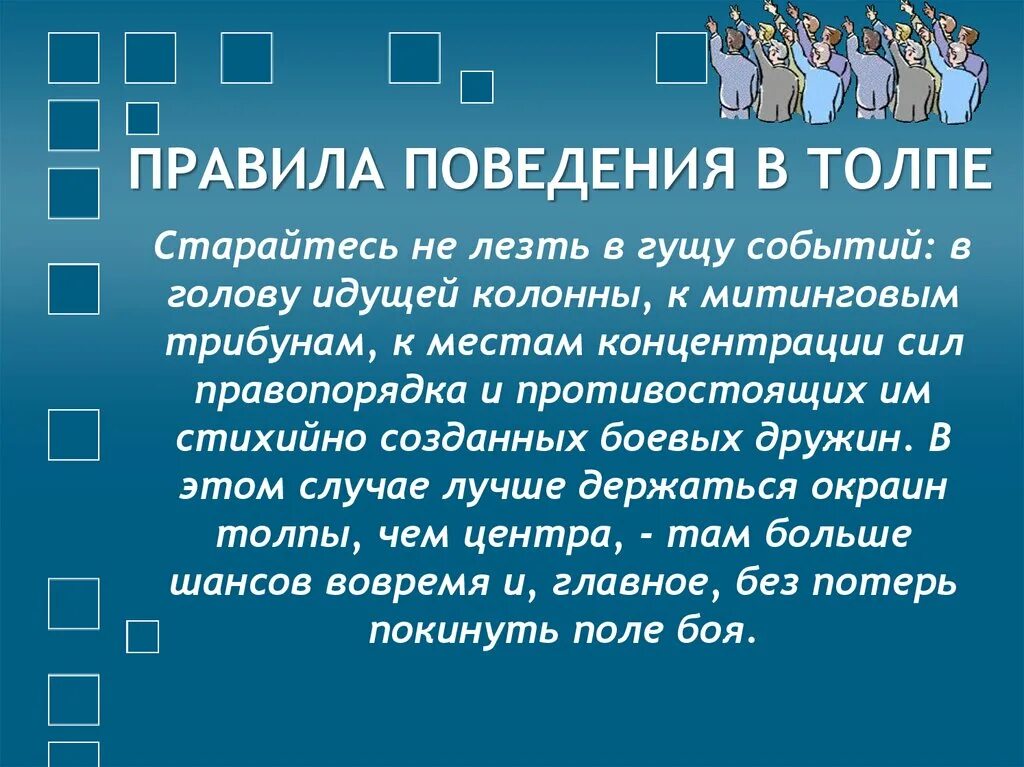 ПРАВИЛА ПОВЕДЕНИЯ В ТОЛПЕ

Старайтесь не лезть в гущу событий: в голову идущей колонны, к митинговым трибунам, к местам концентрации сил правопорядка и противостоящих им стихийно созданных боевых дружин. В этом случае лучше держаться окраин толпы, чем центра, - там больше шансов вовремя и, главное, без потерь покинуть поле боя.